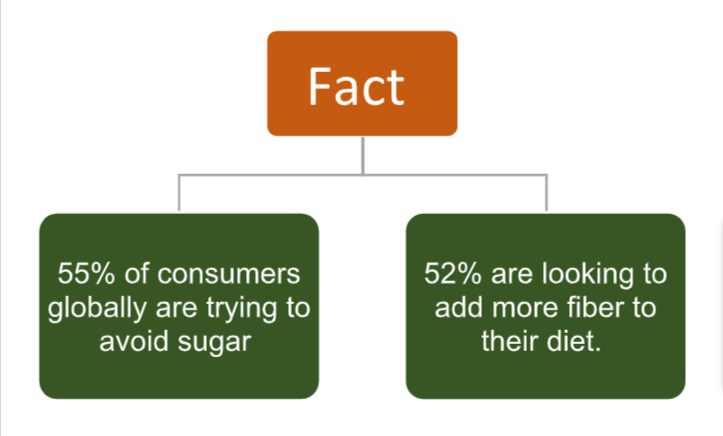 Fact

55% of consumers globally are trying to avoid sugar

52% are looking to add more fiber to their diet.